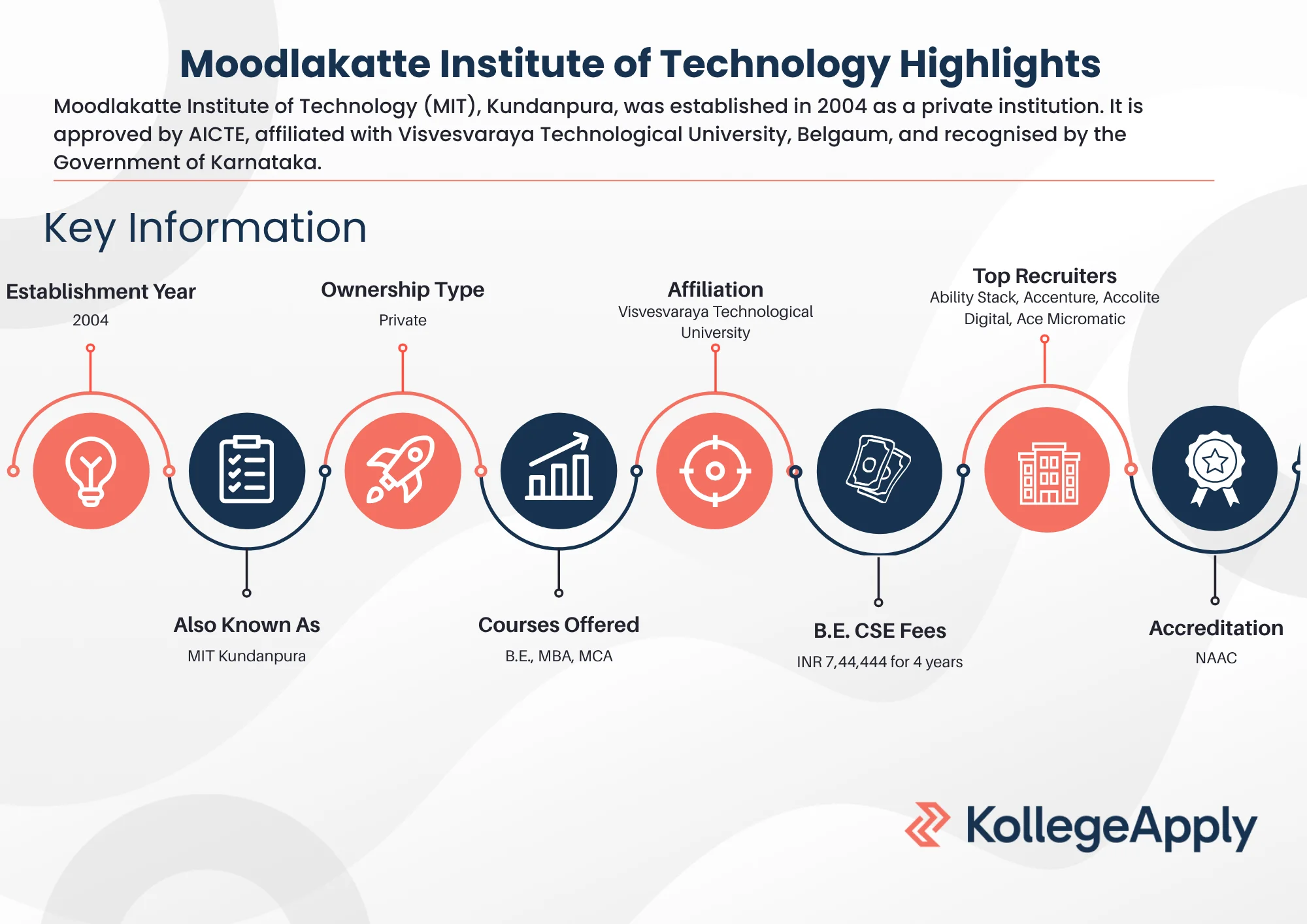 Moodlakatte Institute of Technology Highlights

Moodlakatte Institute of Technology (MIT), Kundanpura, was established in 2004 as a private institution. It is approved by AICTE, affiliated with Visvesvaraya Technological University, Belgaum, and recognised by the Government of Karnataka.

Key Information

Establishment Year
2004

Ownership Type
Private

Affiliation
Visvesvaraya Technological University

Top Recruiters
Ability Stack, Accenture, Accolite Digital, Ace Micromatic

Also Known As
MIT Kundanpura

Courses Offered
B.E., MBA, MCA

B.E. CSE Fees
INR 7,44,444 for 4 years

Accreditation
NAAC

KollegeApply